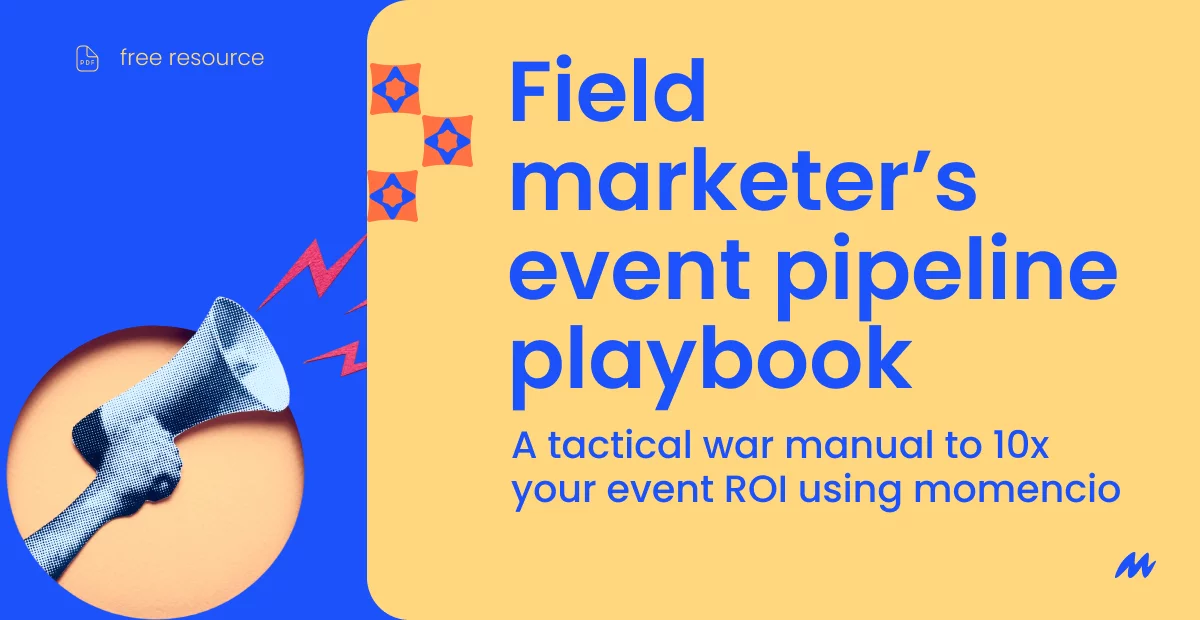 PDF free resource

Field marketer’s event pipeline playbook

A tactical war manual to 10x your event ROI using momencio